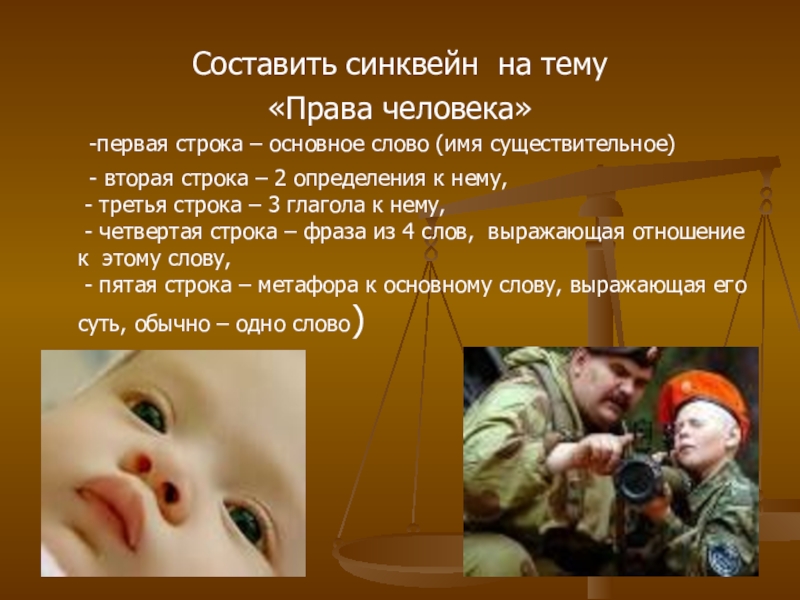 Составить синквейн на тему
«Права человека»

-первая строка – основное слово (имя существительное)

- вторая строка – 2 определения к нему,
- третья строка – 3 глагола к нему,
- четвертая строка – фраза из 4 слов, выражающая отношение к этому слову,
- пятая строка – метафора к основному слову, выражающая его суть, обычно – одно слово)